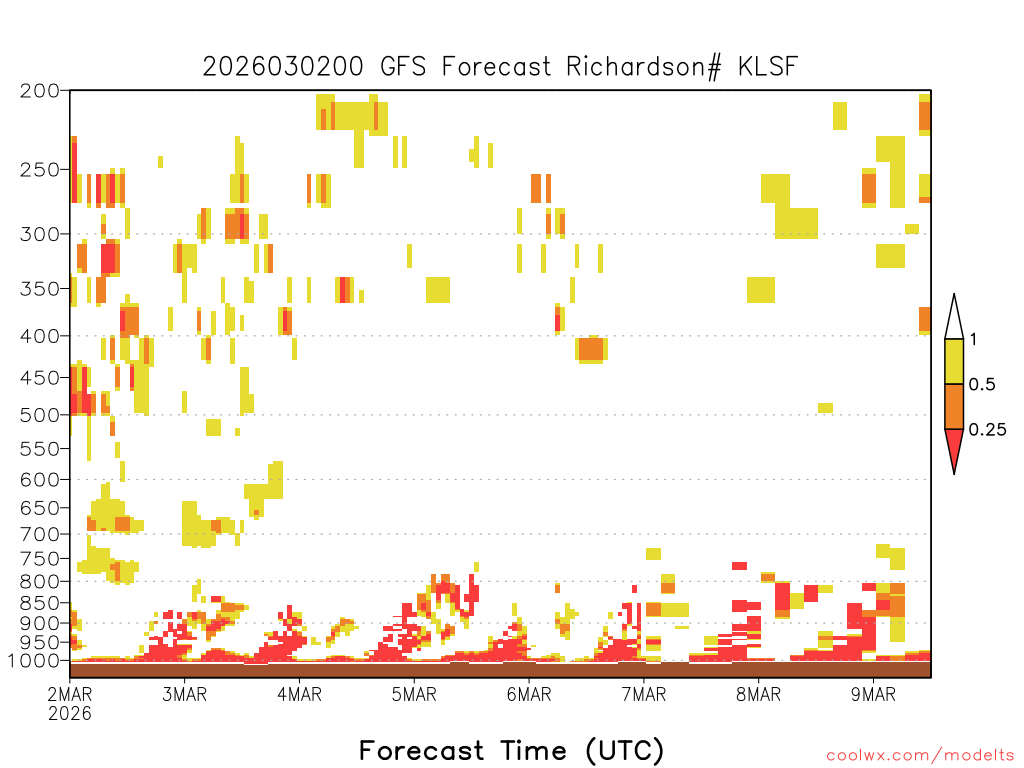 2026030200 GFS Forecast Richardson# KLSF

200
250
300
350
400
450
500
550
600
650
700
750
800
850
900
950
1000

1
0.5
0.25

2MAR 2026
3MAR
4MAR
5MAR
6MAR
7MAR
8MAR
9MAR

Forecast Time (UTC)

coolwx.com/modelts